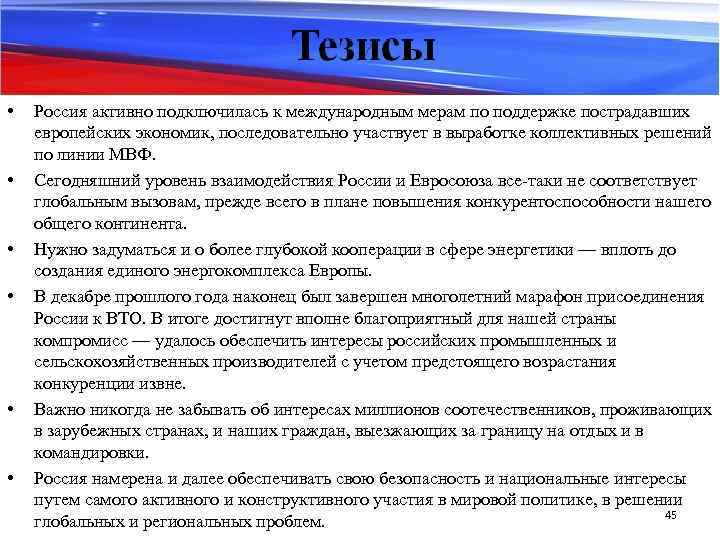 Тезисы

• Россия активно подключилась к международным мерам по поддержке пострадавших европейских экономик, последовательно участвует в выработке коллективных решений по линии МВФ.

• Сегодняшний уровень взаимодействия России и Евросоюза все-таки не соответствует глобальным вызовам, прежде всего в плане повышения конкурентоспособности нашего общего континента.

• Нужно задуматься и о более глубокой кооперации в сфере энергетики — вплоть до создания единого энергокомплекса Европы.

• В декабре прошлого года наконец был завершен многолетний марафон присоединения России к ВТО. В итоге достигнут вполне благоприятный для нашей страны компромисс — удалось обеспечить интересы российских промышленных и сельскохозяйственных производителей с учетом предстоящего возрастания конкуренции извне.

• Важно никогда не забывать об интересах миллионов соотечественников, проживающих в зарубежных странах, и наших граждан, выезжающих за границу на отдых и в командировки.

• Россия намерена и далее обеспечивать свою безопасность и национальные интересы путем самого активного и конструктивного участия в мировой политике, в решении глобальных и региональных проблем.

45